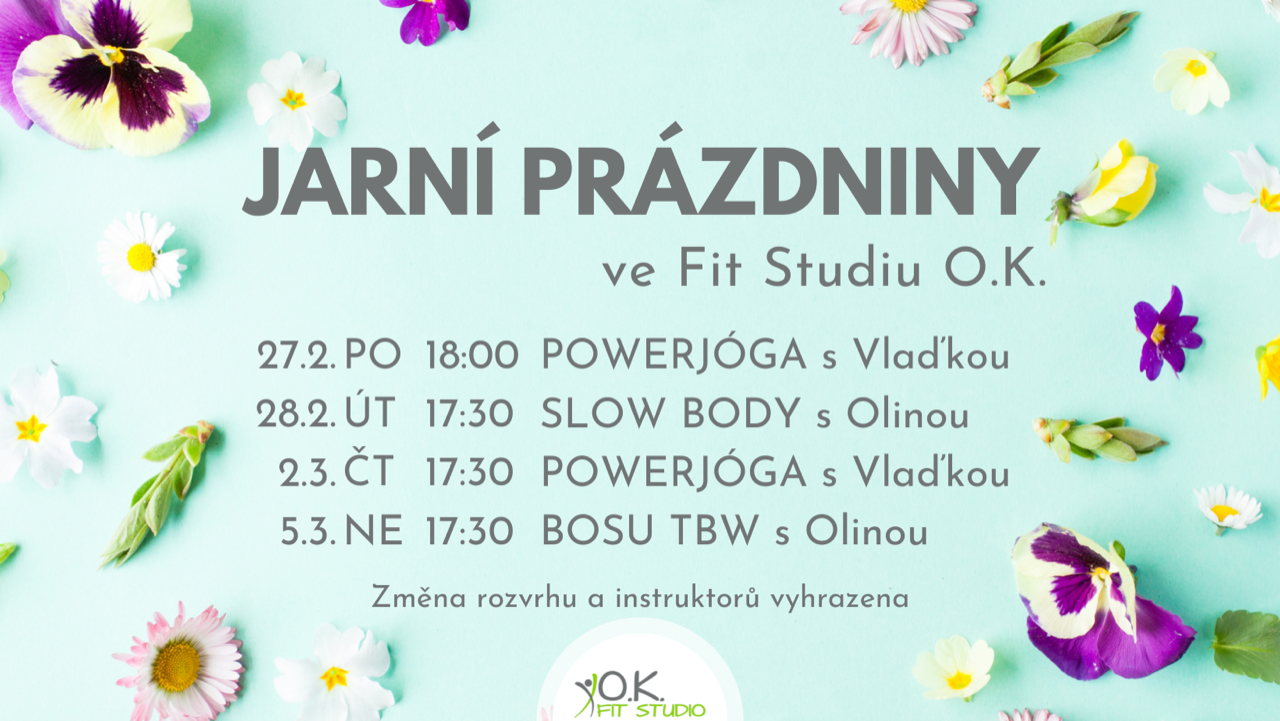 JARNÍ PRÁZDNINY
ve Fit Studiu O.K.

27.2. PO 18:00 POWERJÓGA s Vlaďkou
28.2. ÚT 17:30 SLOW BODY s Olinou
2.3. ČT 17:30 POWERJÓGA s Vlaďkou
5.3. NE 17:30 BOSU TBW s Olinou

Změna rozvrhu a instruktorů vyhrazena

O.K.
FIT STUDIO